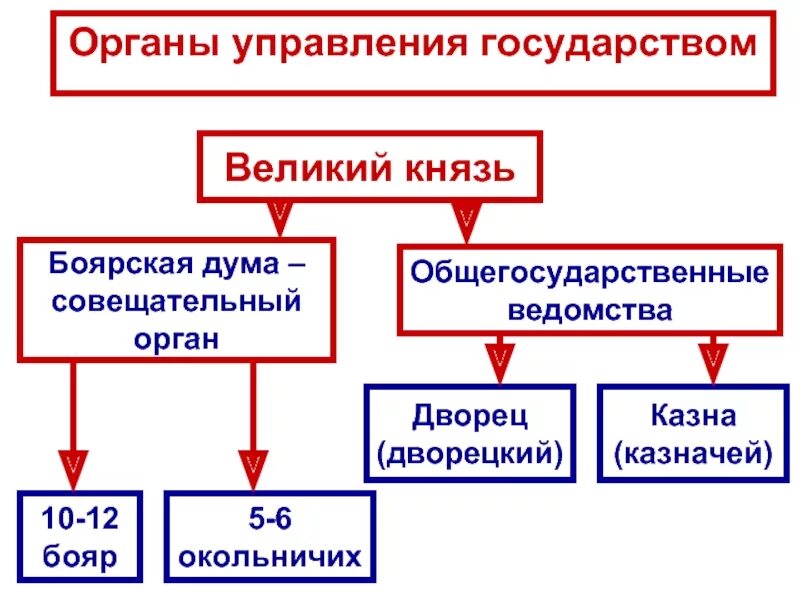 Органы управления государством

Великий князь

Боярская дума – совещательный орган

Общегосударственные ведомства

Дворец (дворецкий)

Казна (казначей)

10-12 бояр

5-6 окольничих